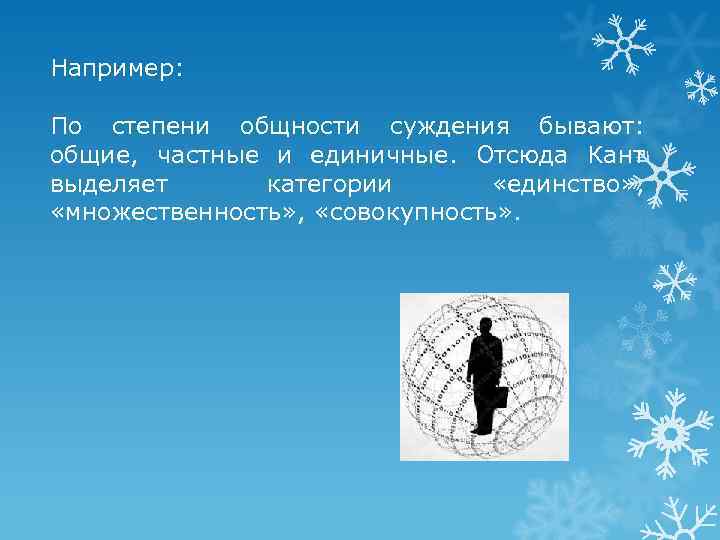 Например:

По степени общности суждения бывают: общие, частные и единичные. Отсюда Кант выделяет категории «единство», «множественность», «совокупность».